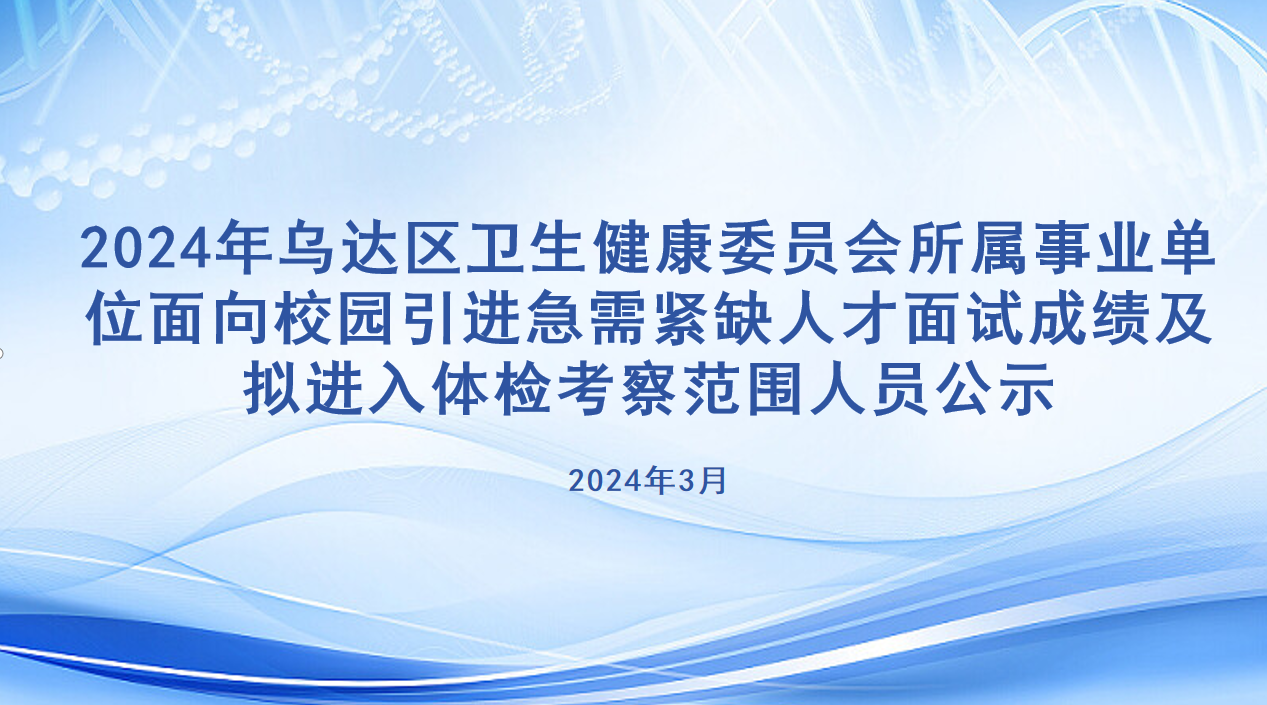 2024年乌达区卫生健康委员会所属事业单位面向校园引进急需紧缺人才面试成绩及拟进入体检考察范围人员公示

2024年3月